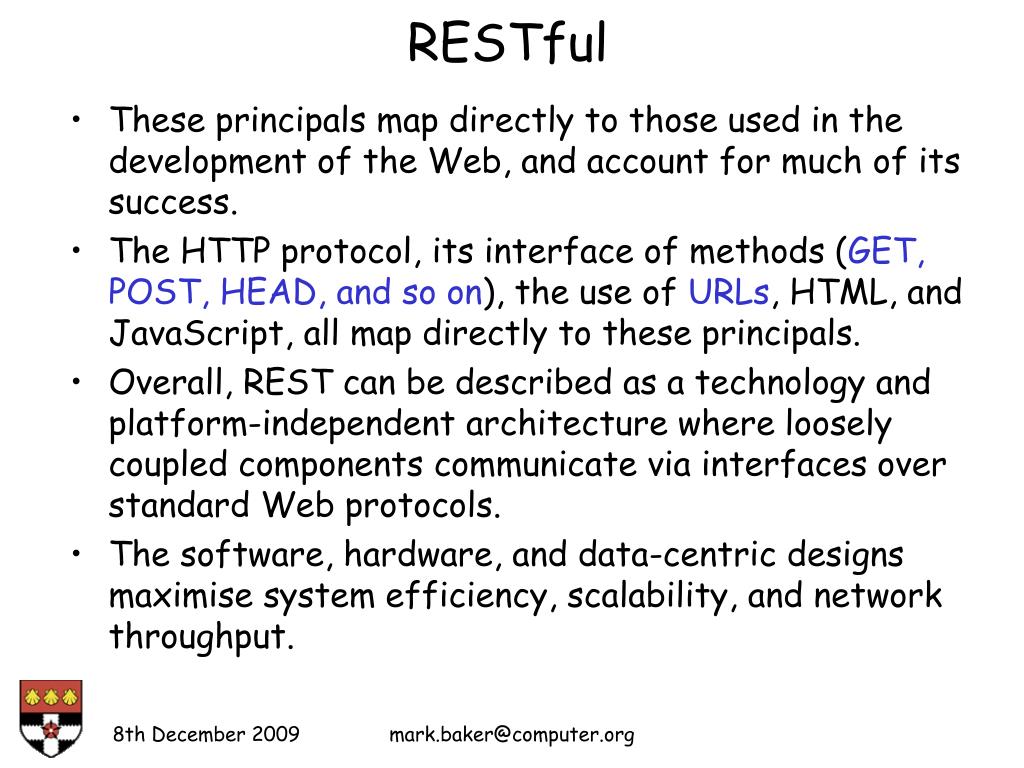 RESTful

• These principals map directly to those used in the development of the Web, and account for much of its success.

• The HTTP protocol, its interface of methods (GET, POST, HEAD, and so on), the use of URLs, HTML, and JavaScript, all map directly to these principals.

• Overall, REST can be described as a technology and platform-independent architecture where loosely coupled components communicate via interfaces over standard Web protocols.

• The software, hardware, and data-centric designs maximise system efficiency, scalability, and network throughput.

8th December 2009 mark.baker@computer.org